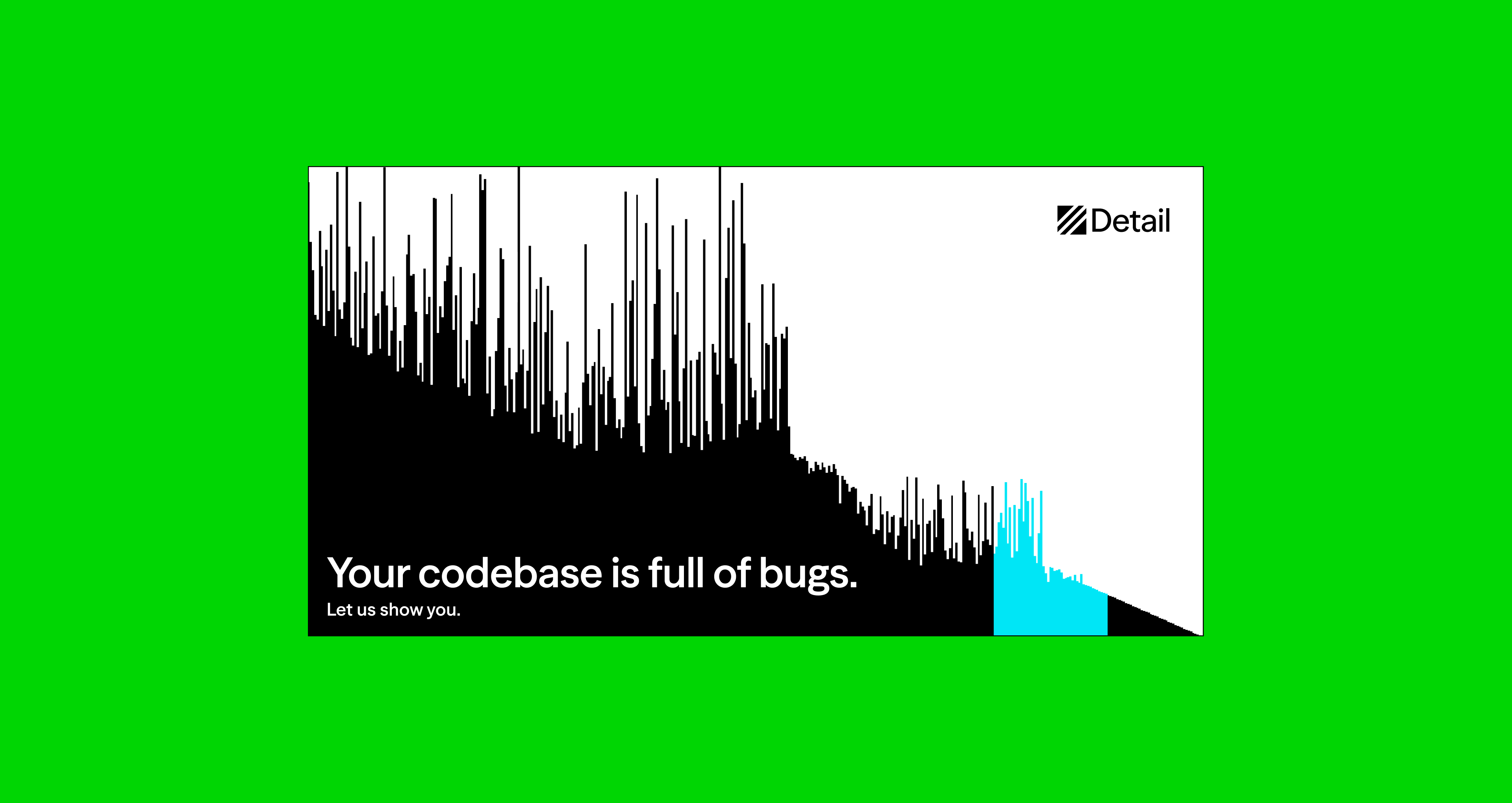 Detail

Your codebase is full of bugs.

Let us show you.